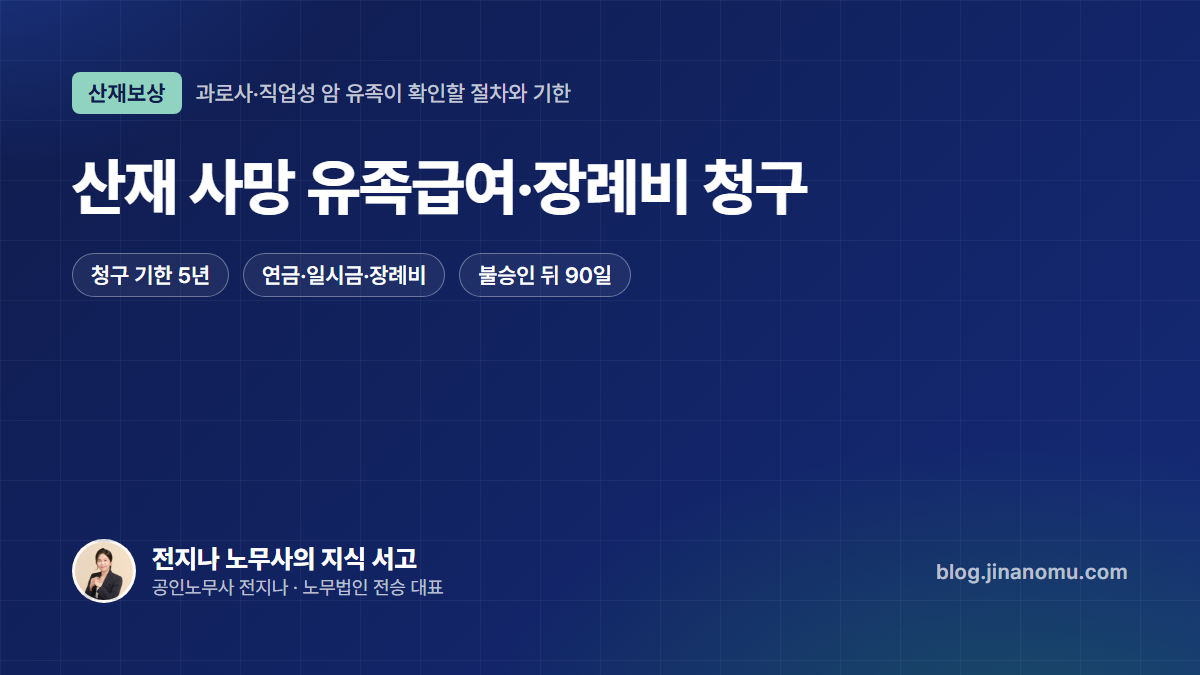 산재보상 과로사·직업성 암 유족이 확인할 절차와 기한

산재 사망 유족급여·장례비 청구

청구 기한 5년
연금·일시금·장례비
불승인 뒤 90일

전지나 노무사의 지식 서고
공인노무사 전지나 · 노무법인 전승 대표

blog.jinanomu.com